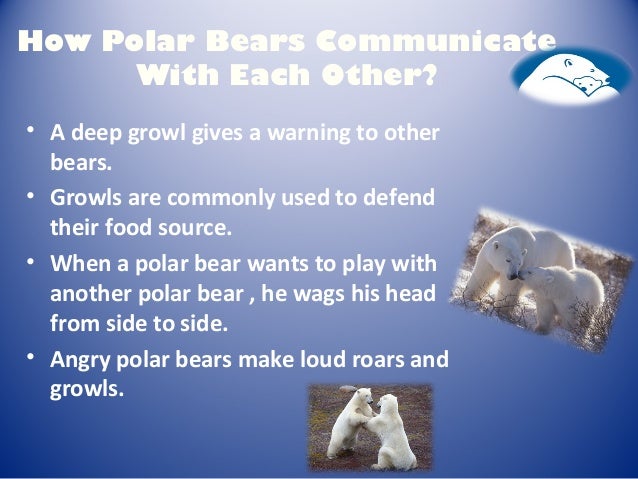 How Polar Bears Communicate With Each Other?

• A deep growl gives a warning to other bears.
• Growls are commonly used to defend their food source.
• When a polar bear wants to play with another polar bear , he wags his head from side to side.
• Angry polar bears make loud roars and growls.